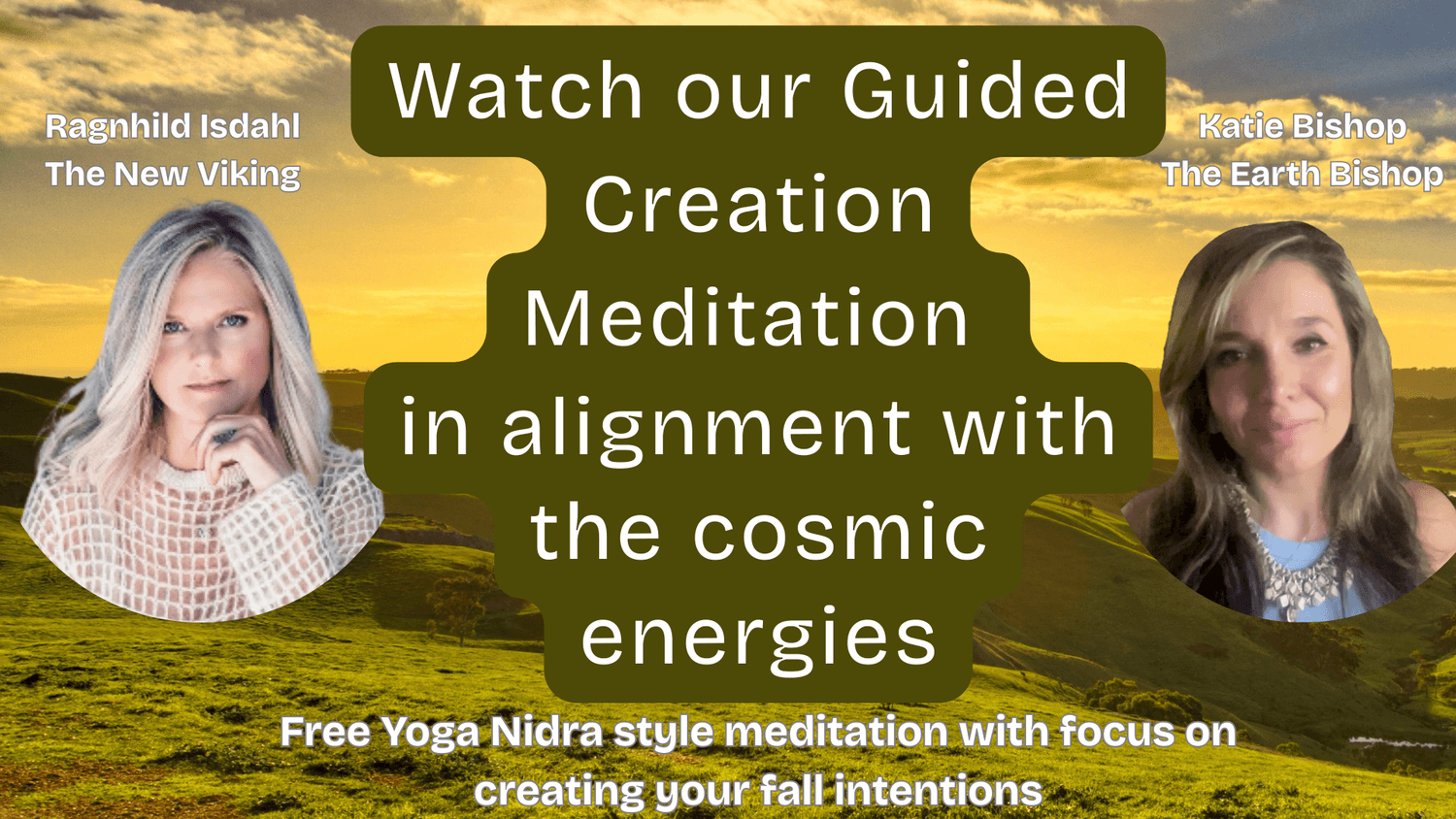 Ragnhild Isdahl
The New Viking

Watch our Guided Creation Meditation in alignment with the cosmic energies

Katie Bishop
The Earth Bishop

Free Yoga Nidra style meditation with focus on creating your fall intentions